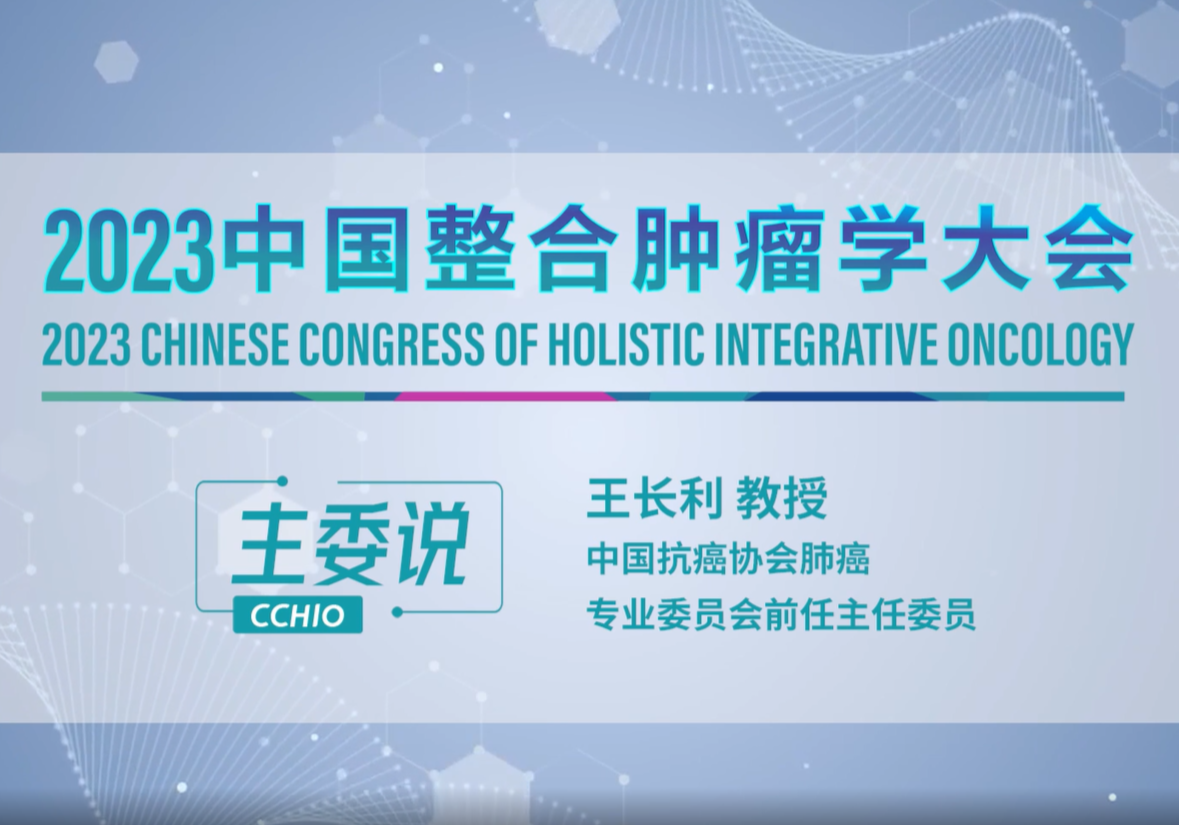 2023中国整合肿瘤学大会
2023 CHINESE CONGRESS OF HOLISTIC INTEGRATIVE ONCOLOGY

主委说
CCHIO

王长利 教授
中国抗癌协会肺癌
专业委员会前任主任委员